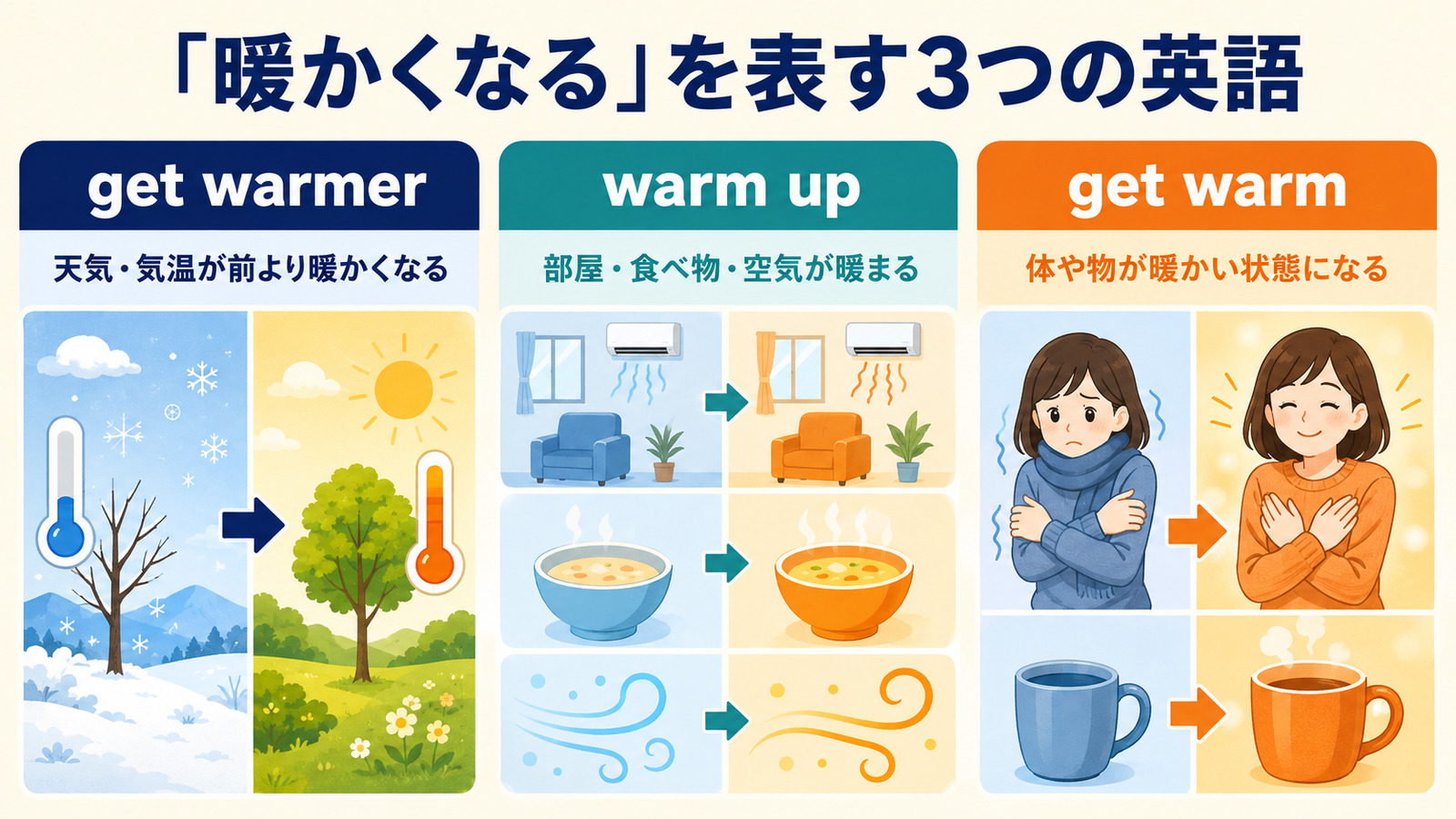 「暖かくなる」を表す3つの英語

get warmer

天気・気温が前より暖かくなる

warm up

部屋・食べ物・空気が暖まる

get warm

体や物が暖かい状態になる